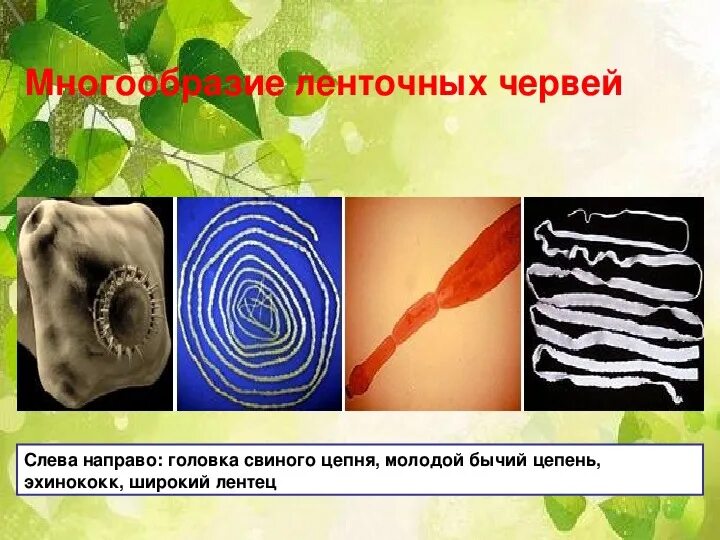 Многообразие ленточных червей

Слева направо: головка свиного цепня, молодой бычий цепень, эхинококк, широкий лентец